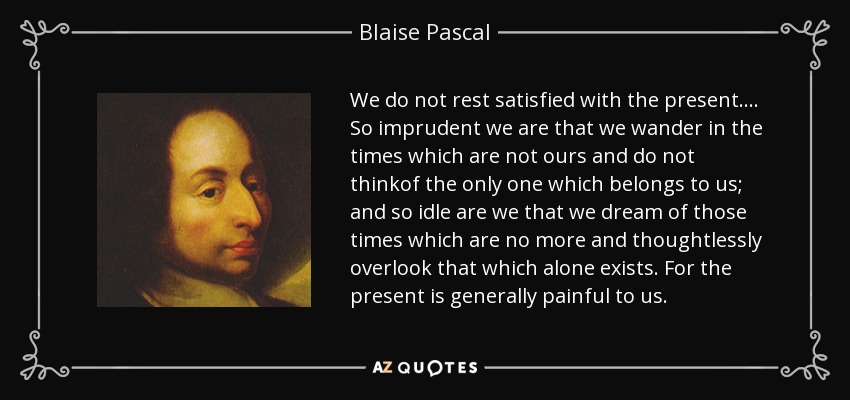 Blaise Pascal

We do not rest satisfied with the present.... So imprudent we are that we wander in the times which are not ours and do not thinkof the only one which belongs to us; and so idle are we that we dream of those times which are no more and thoughtlessly overlook that which alone exists. For the present is generally painful to us.

AZ QUOTES